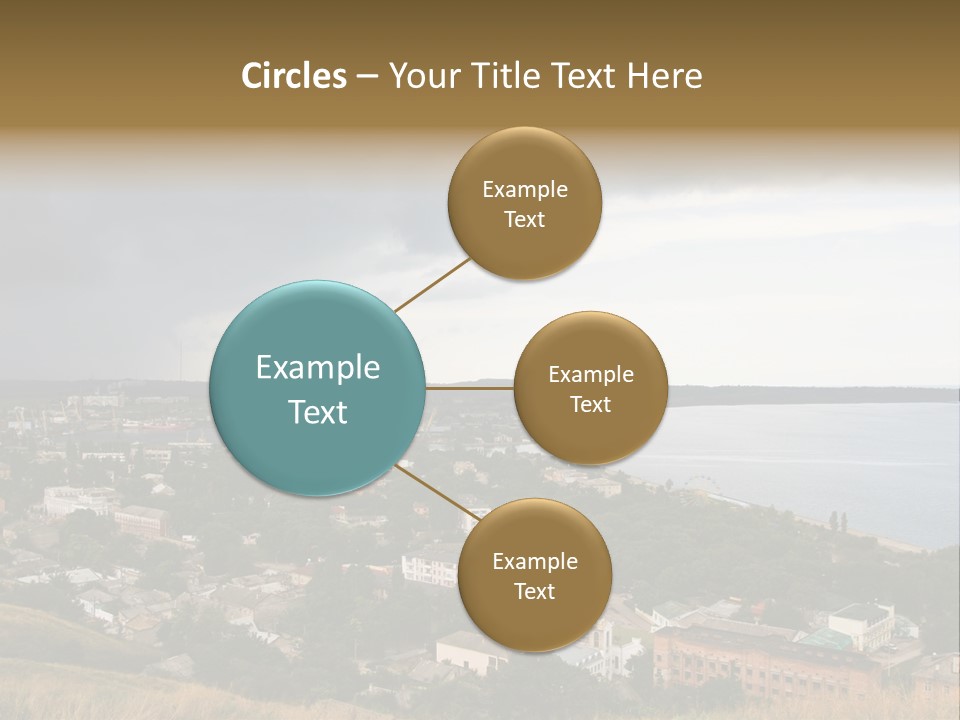 Circles – Your Title Text Here

Example Text

Example Text

Example Text

Example Text